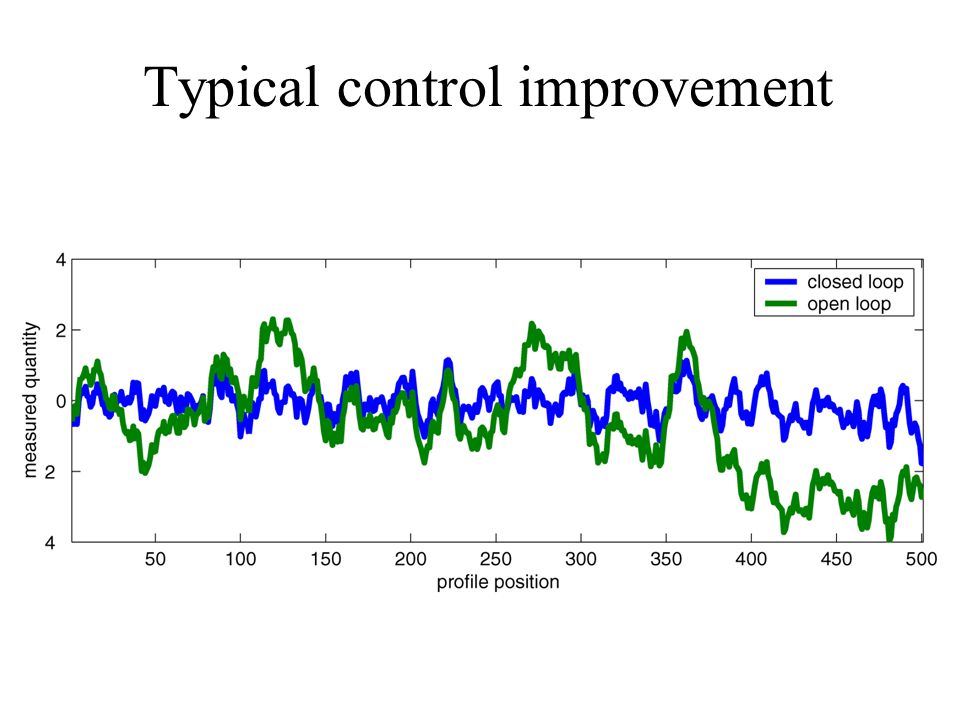 Typical control improvement

closed loop
open loop

measured quantity

4
2
0
2
4

50 100 150 200 250 300 350 400 450 500

profile position